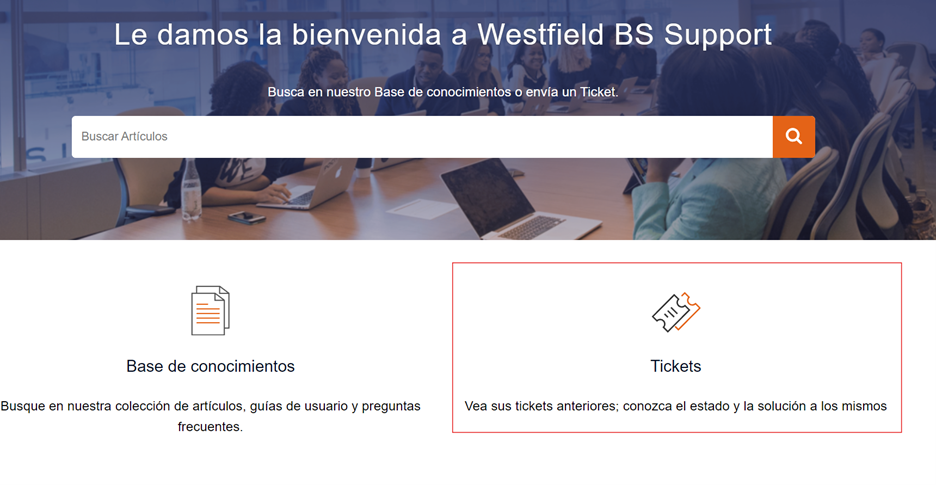 Le damos la bienvenida a Westfield BS Support

Busca en nuestro Base de conocimientos o envía un Ticket.

Buscar Artículos

Base de conocimientos

Busque en nuestra colección de artículos, guías de usuario y preguntas frecuentes.

Tickets

Vea sus tickets anteriores; conozca el estado y la solución a los mismos